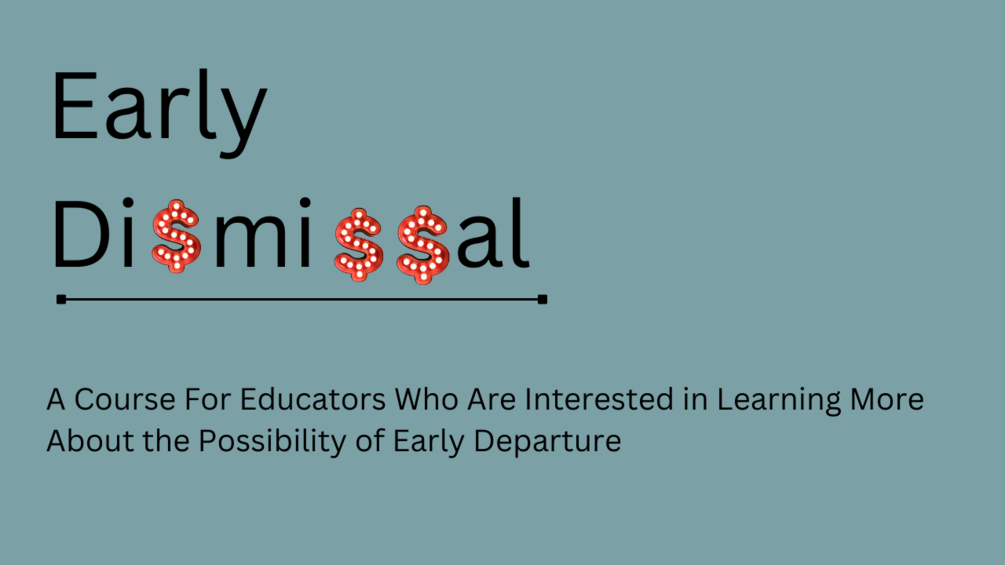 Early

Di$mi$$al

A Course For Educators Who Are Interested in Learning More About the Possibility of Early Departure